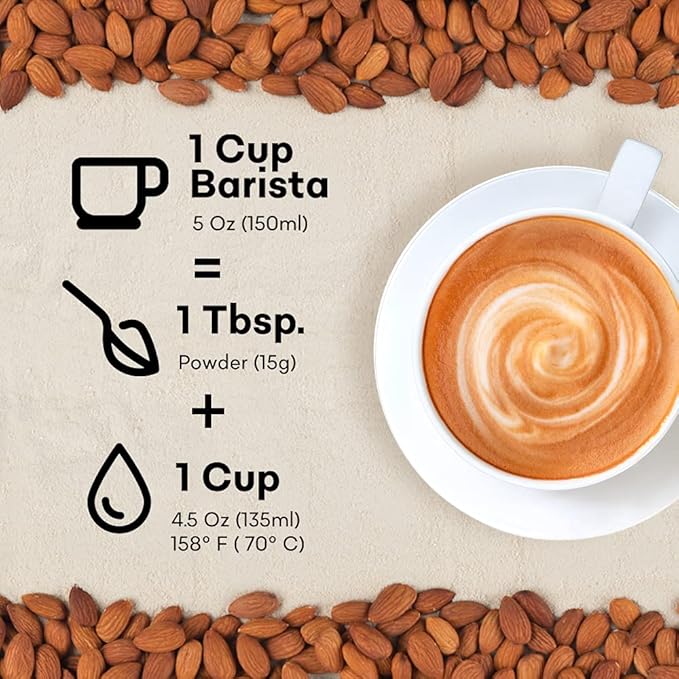 1 Cup Barista
5 Oz (150ml)

=

1 Tbsp.
Powder (15g)

+

1 Cup
4.5 Oz (135ml)
158° F ( 70° C)